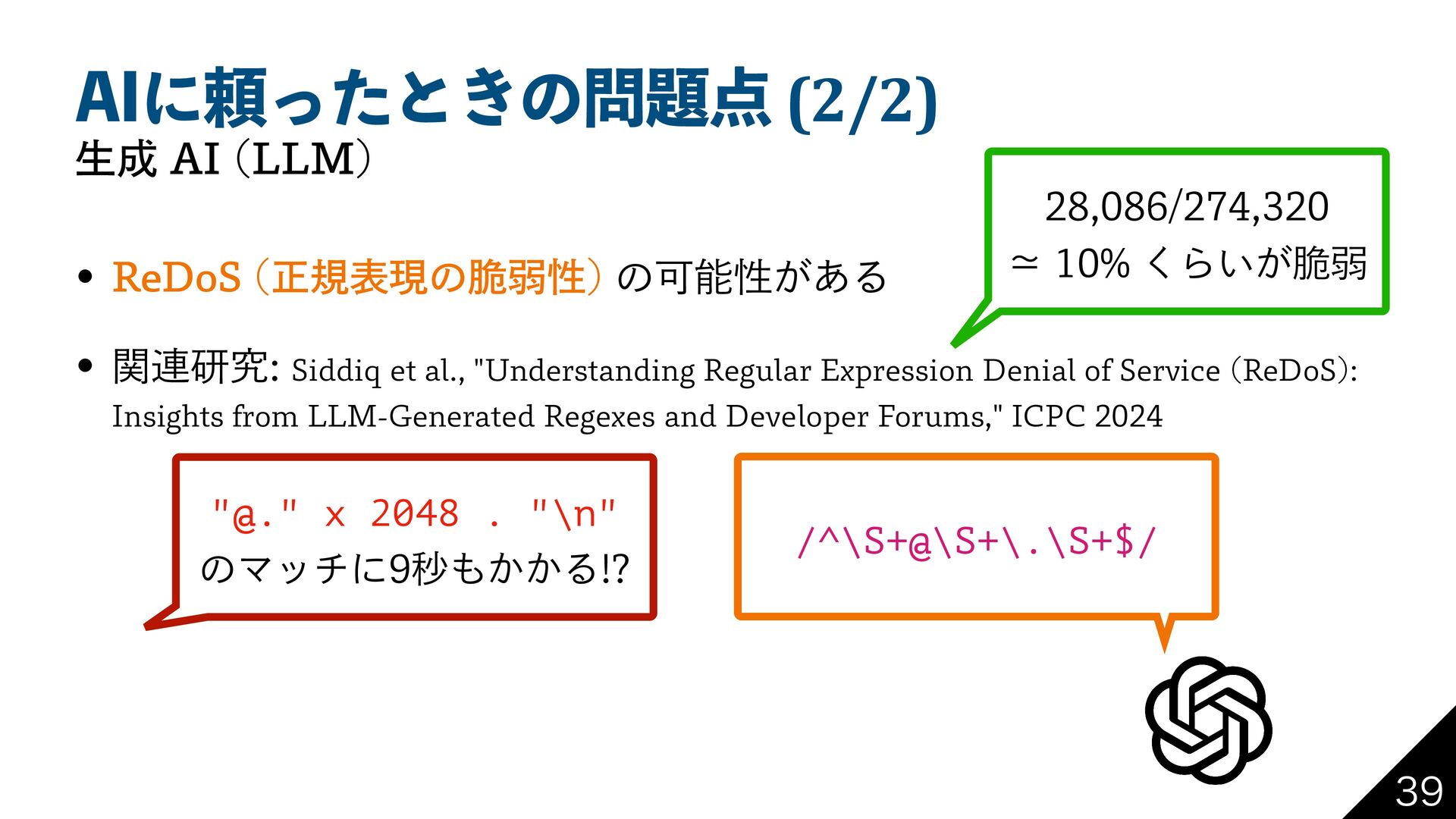 AIに頼ったときの問題点 (2/2)
生成 AI (LLM)

28,086/274,320
≃ 10% くらいが脆弱

• ReDoS (正規表現の脆弱性) の可能性がある

• 関連研究: Siddiq et al., "Understanding Regular Expression Denial of Service (ReDoS): Insights from LLM-Generated Regexes and Developer Forums," ICPC 2024

"@." x 2048 . "\n"
のマッチに9秒もかかる!?

/^\S+@\S+\.\S+$/

39